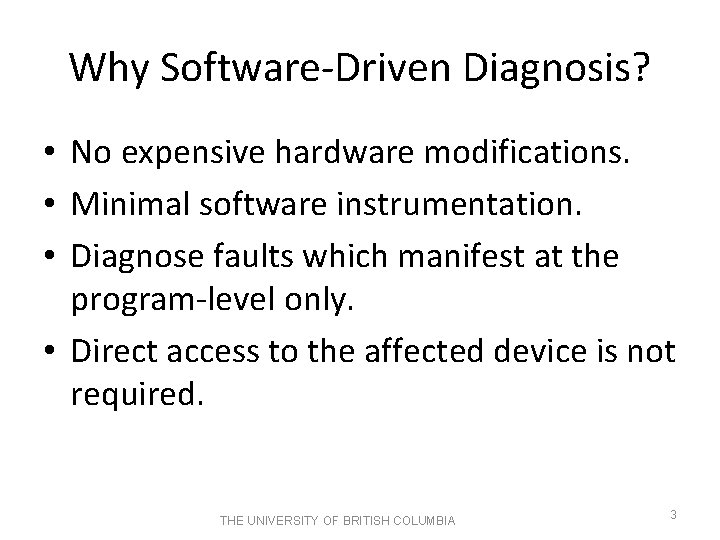 Why Software-Driven Diagnosis?

• No expensive hardware modifications.
• Minimal software instrumentation.
• Diagnose faults which manifest at the program-level only.
• Direct access to the affected device is not required.

THE UNIVERSITY OF BRITISH COLUMBIA

3